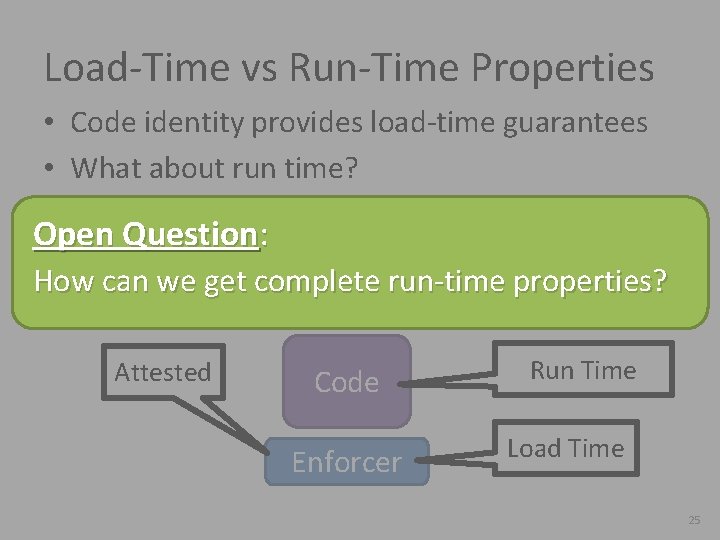 Load-Time vs Run-Time Properties

• Code identity provides load-time guarantees
• What about run time?

Open Question:
How can we get complete run-time properties?

Attested

Code

Run Time

Enforcer

Load Time

25